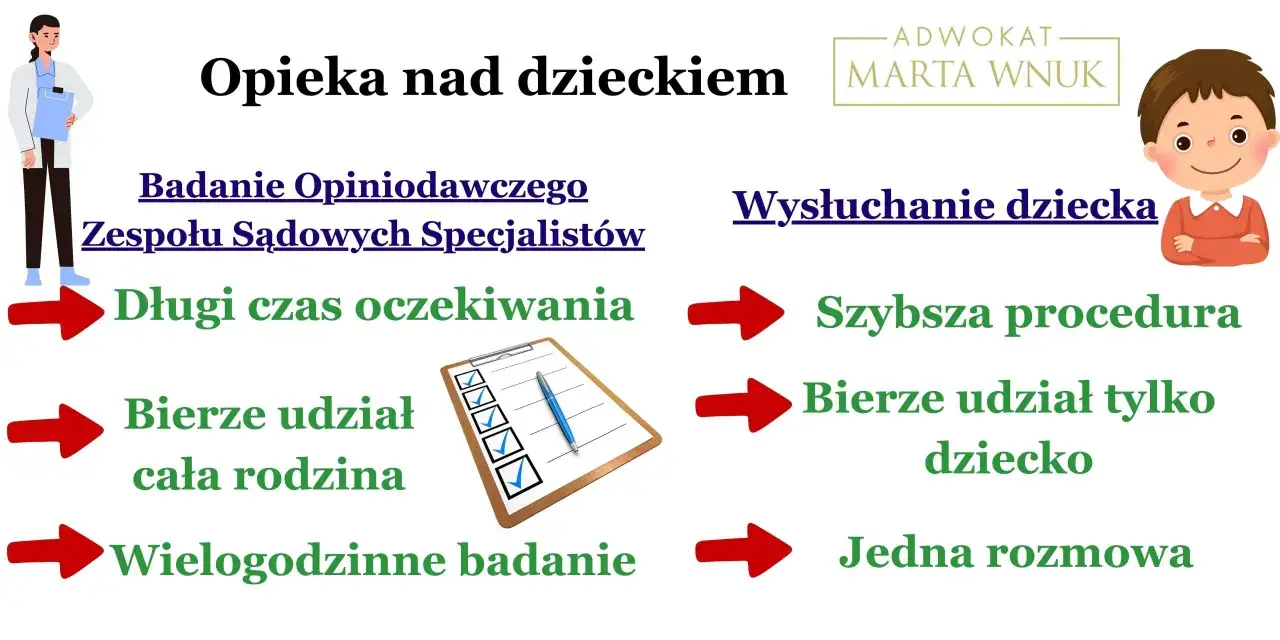 Opieka nad dzieckiem

ADWOKAT
MARTA WNUK

Badanie Opiniodawczego Zespołu Sądowych Specjalistów

Długi czas oczekiwania

Bierze udział cała rodzina

Wielogodzinne badanie

Wysłuchanie dziecka

Szybsza procedura

Bierze udział tylko dziecko

Jedna rozmowa